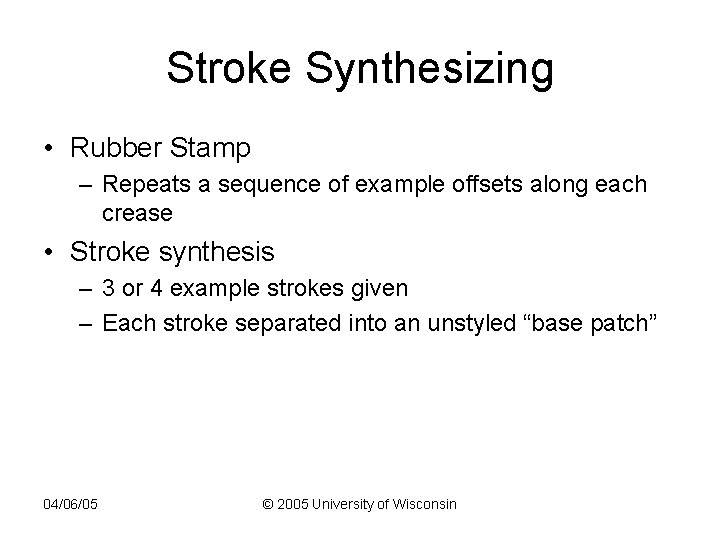 Stroke Synthesizing

• Rubber Stamp
– Repeats a sequence of example offsets along each crease
• Stroke synthesis
– 3 or 4 example strokes given
– Each stroke separated into an unstyled “base patch”

04/06/05

© 2005 University of Wisconsin